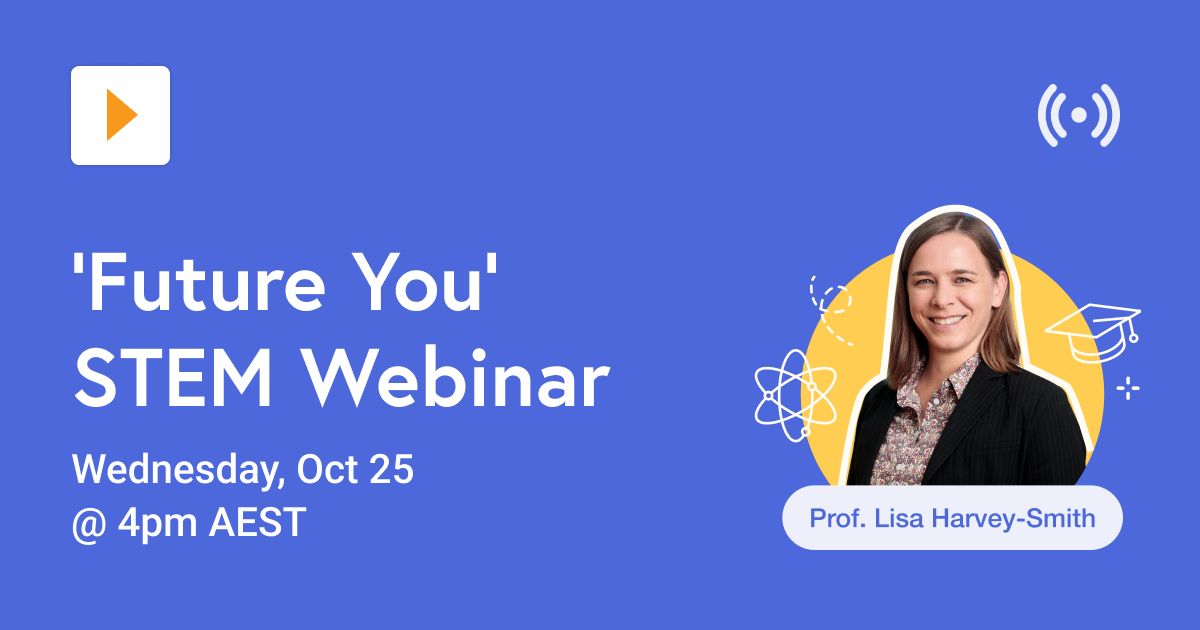 'Future You' STEM Webinar

Wednesday, Oct 25
@ 4pm AEST

Prof. Lisa Harvey-Smith